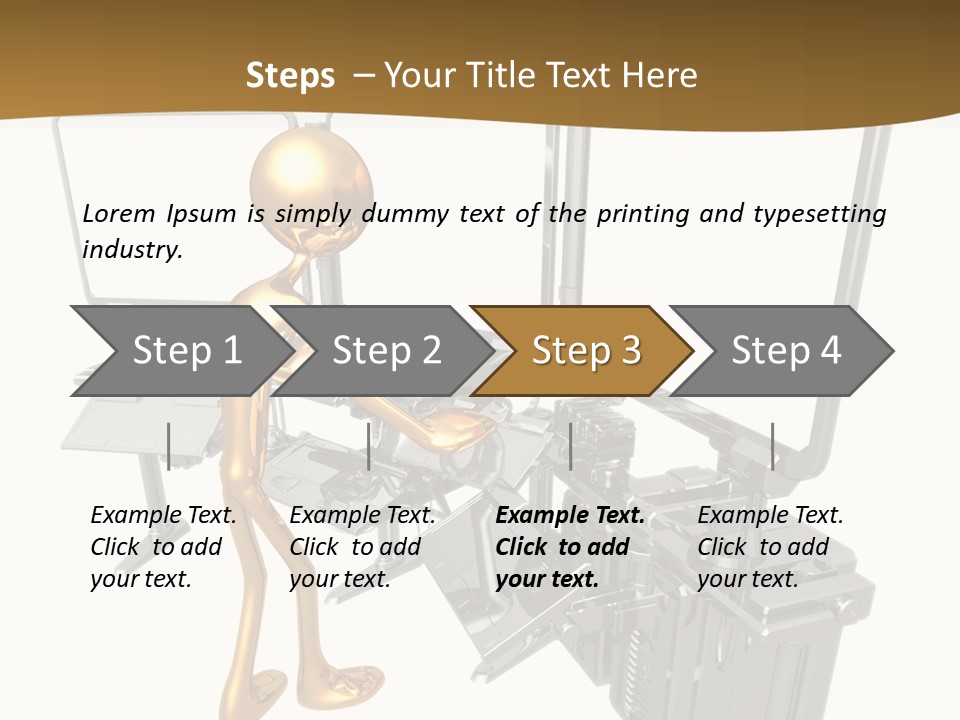 Steps – Your Title Text Here

Lorem Ipsum is simply dummy text of the printing and typesetting industry.

Step 1

Step 2

Step 3

Step 4

Example Text. Click to add your text.

Example Text. Click to add your text.

Example Text. Click to add your text.

Example Text. Click to add your text.